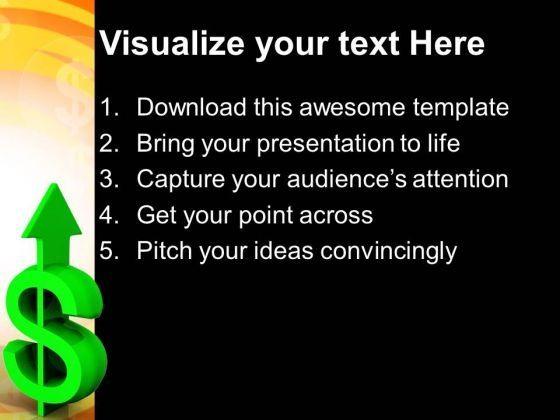 Visualize your text Here

1. Download this awesome template
2. Bring your presentation to life
3. Capture your audience’s attention
4. Get your point across
5. Pitch your ideas convincingly